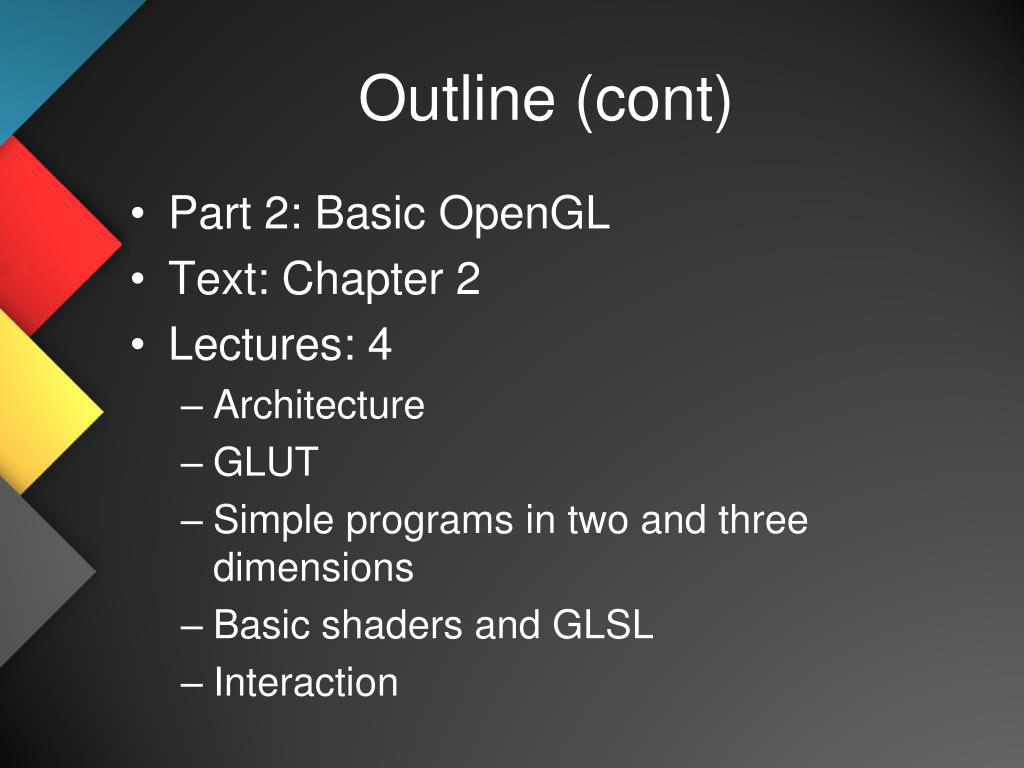 Outline (cont)

• Part 2: Basic OpenGL
• Text: Chapter 2
• Lectures: 4
– Architecture
– GLUT
– Simple programs in two and three dimensions
– Basic shaders and GLSL
– Interaction